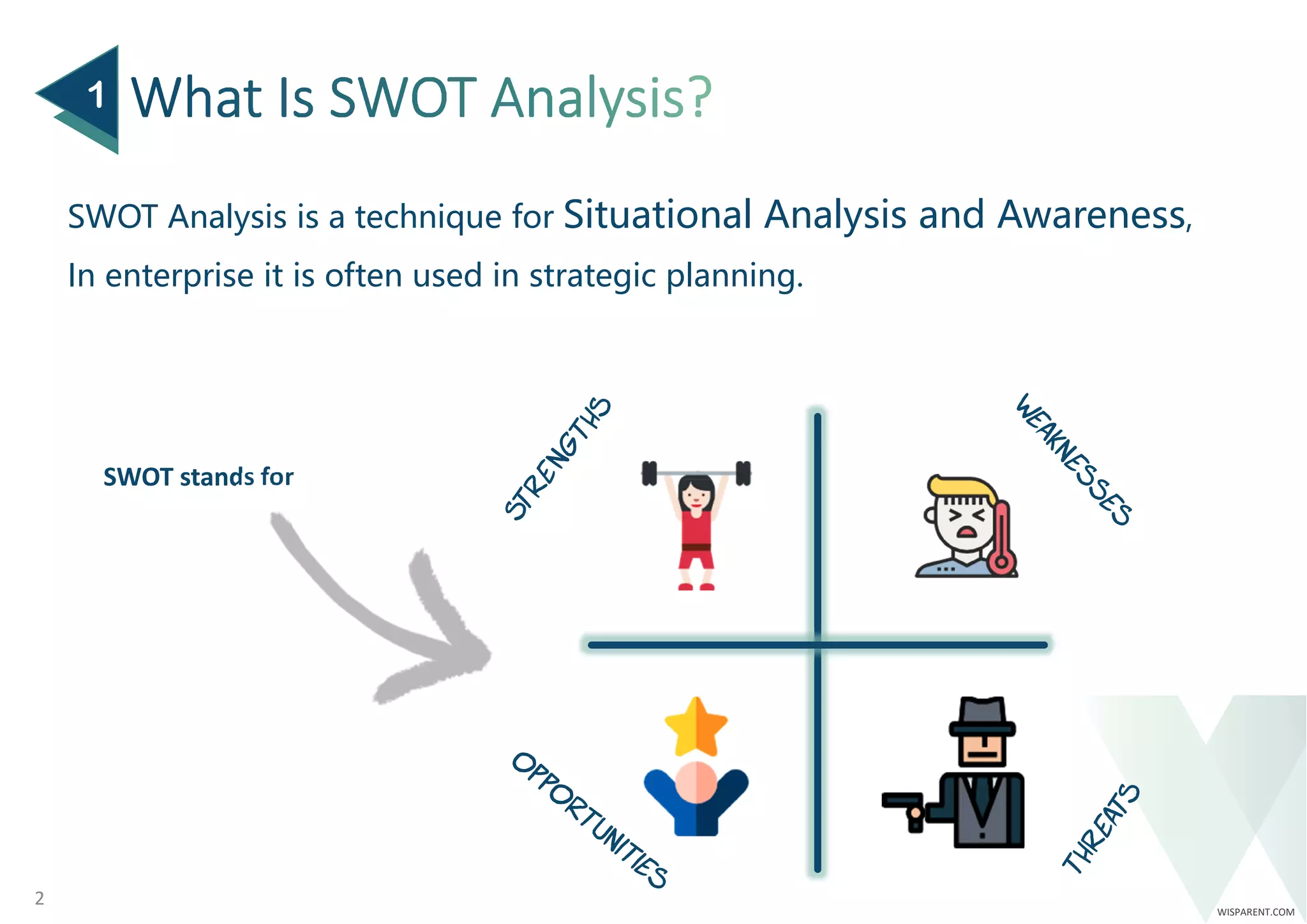 1 What Is SWOT Analysis?

SWOT Analysis is a technique for Situational Analysis and Awareness, In enterprise it is often used in strategic planning.

SWOT stands for

STRENGTHS

WEAKNESSES

OPPORTUNITIES

THREATS

2

WISPARENT.COM